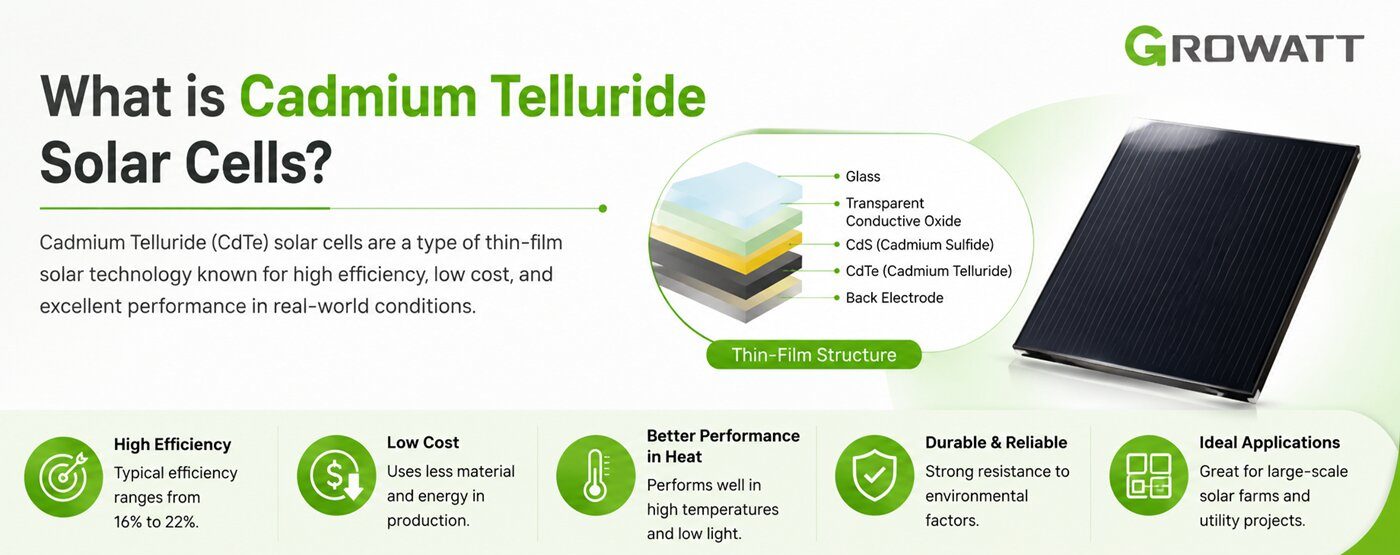 GROWATT

What is Cadmium Telluride Solar Cells?

Cadmium Telluride (CdTe) solar cells are a type of thin-film solar technology known for high efficiency, low cost, and excellent performance in real-world conditions.

Glass
Transparent Conductive Oxide
CdS (Cadmium Sulfide)
CdTe (Cadmium Telluride)
Back Electrode

Thin-Film Structure

High Efficiency
Typical efficiency ranges from 16% to 22%.

Low Cost
Uses less material and energy in production.

Better Performance in Heat
Performs well in high temperatures and low light.

Durable & Reliable
Strong resistance to environmental factors.

Ideal Applications
Great for large-scale solar farms and utility projects.